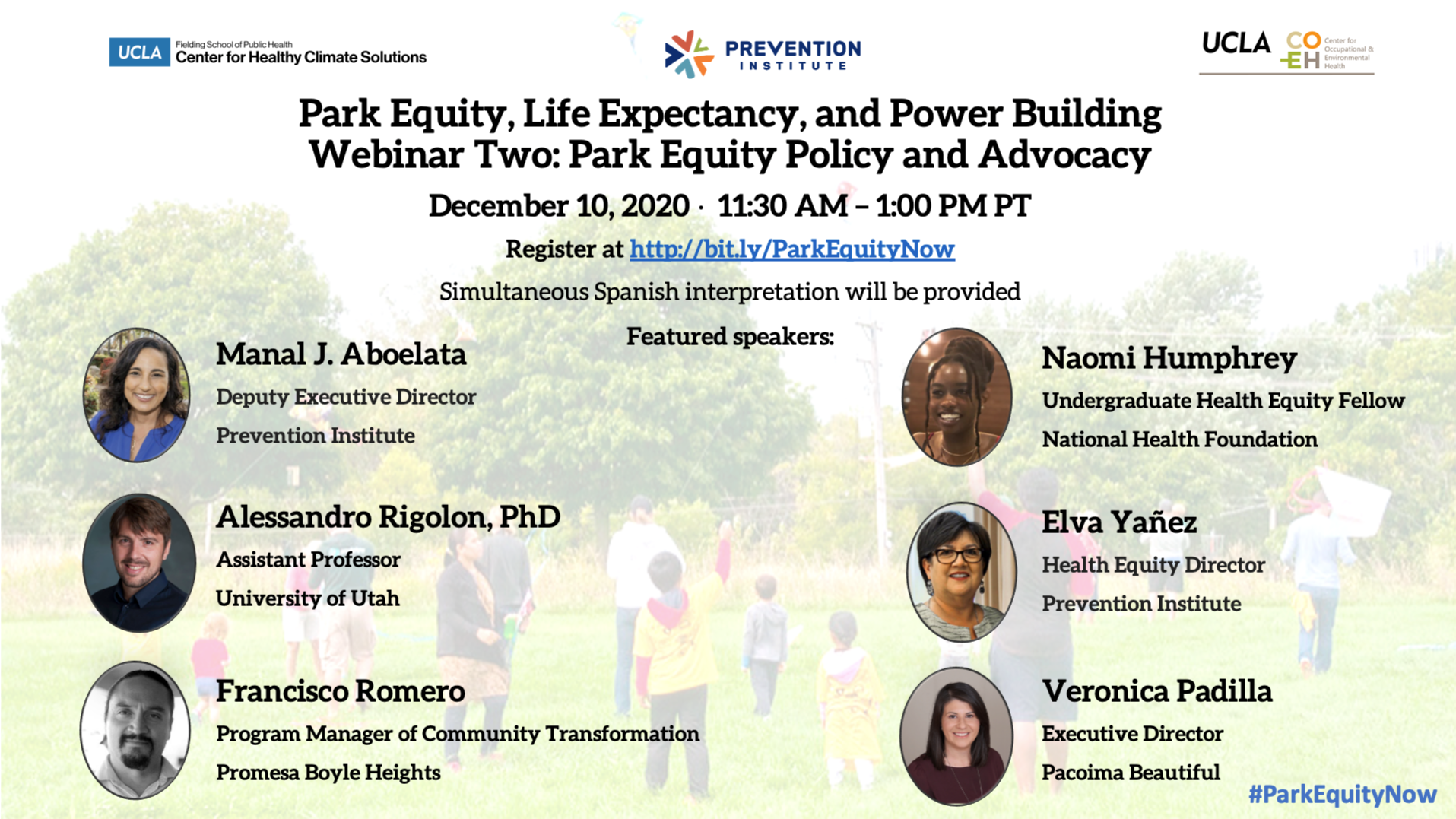 UCLA Fielding School of Public Health Center for Healthy Climate Solutions

PREVENTION INSTITUTE

UCLA COEH Center for Occupational & Environmental Health

Park Equity, Life Expectancy, and Power Building Webinar Two: Park Equity Policy and Advocacy

December 10, 2020 · 11:30 AM – 1:00 PM PT

Register at http://bit.ly/ParkEquityNow

Simultaneous Spanish interpretation will be provided

Featured speakers:

Manal J. Aboelata
Deputy Executive Director
Prevention Institute

Alessandro Rigolon, PhD
Assistant Professor
University of Utah

Francisco Romero
Program Manager of Community Transformation
Promesa Boyle Heights

Naomi Humphrey
Undergraduate Health Equity Fellow
National Health Foundation

Elva Yañez
Health Equity Director
Prevention Institute

Veronica Padilla
Executive Director
Pacoima Beautiful

#ParkEquityNow